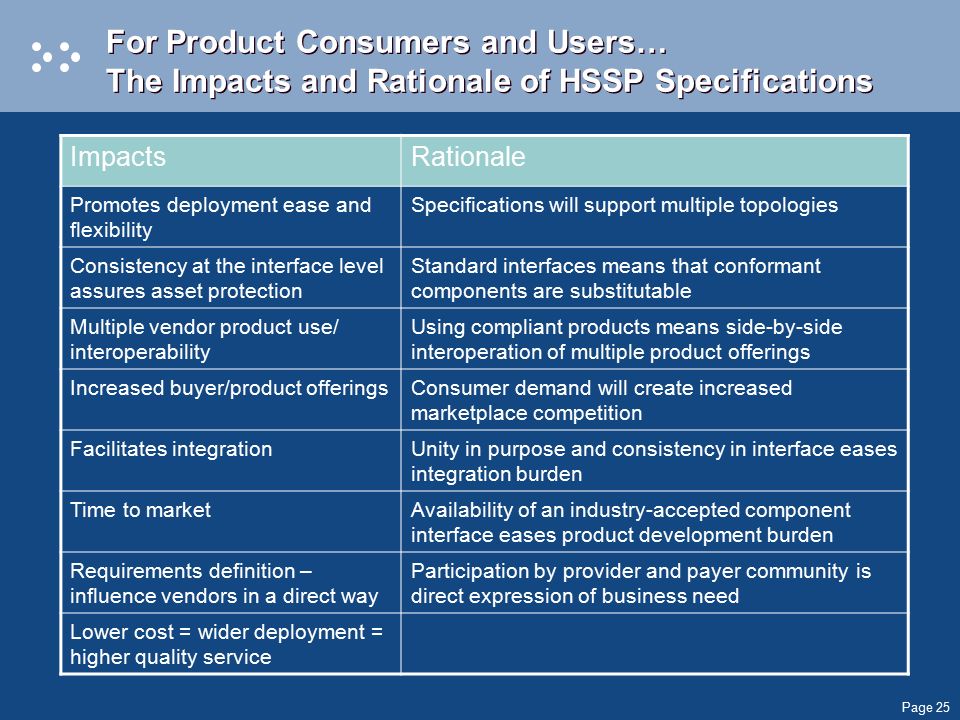 For Product Consumers and Users…
The Impacts and Rationale of HSSP Specifications

| Impacts | Rationale |
|---|---|
| Promotes deployment ease and flexibility | Specifications will support multiple topologies |
| Consistency at the interface level assures asset protection | Standard interfaces means that conformant components are substitutable |
| Multiple vendor product use/ interoperability | Using compliant products means side-by-side interoperation of multiple product offerings |
| Increased buyer/product offerings | Consumer demand will create increased marketplace competition |
| Facilitates integration | Unity in purpose and consistency in interface eases integration burden |
| Time to market | Availability of an industry-accepted component interface eases product development burden |
| Requirements definition – influence vendors in a direct way | Participation by provider and payer community is direct expression of business need |
| Lower cost = wider deployment = higher quality service | |

Page 25